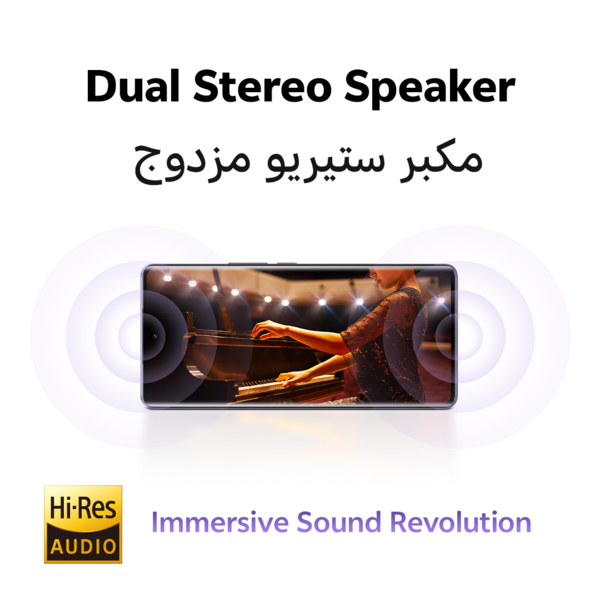 Dual Stereo Speaker
مكبر ستيريو مزدوج

Hi·Res
AUDIO

Immersive Sound Revolution